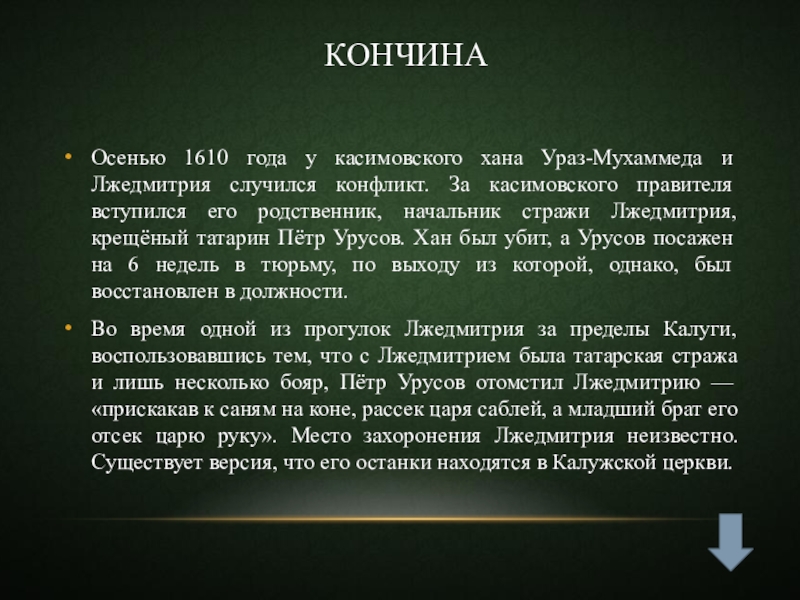 КОНЧИНА

• Осенью 1610 года у касимовского хана Ураз-Мухаммеда и Лжедмитрия случился конфликт. За касимовского правителя вступился его родственник, начальник стражи Лжедмитрия, крещёный татарин Пётр Урусов. Хан был убит, а Урусов посажен на 6 недель в тюрьму, по выходу из которой, однако, был восстановлен в должности.

• Во время одной из прогулок Лжедмитрия за пределы Калуги, воспользовавшись тем, что с Лжедмитрием была татарская стража и лишь несколько бояр, Пётр Урусов отомстил Лжедмитрию — «прискакав к саням на коне, рассек царя саблей, а младший брат его отсек царю руку». Место захоронения Лжедмитрия неизвестно. Существует версия, что его останки находятся в Калужской церкви.